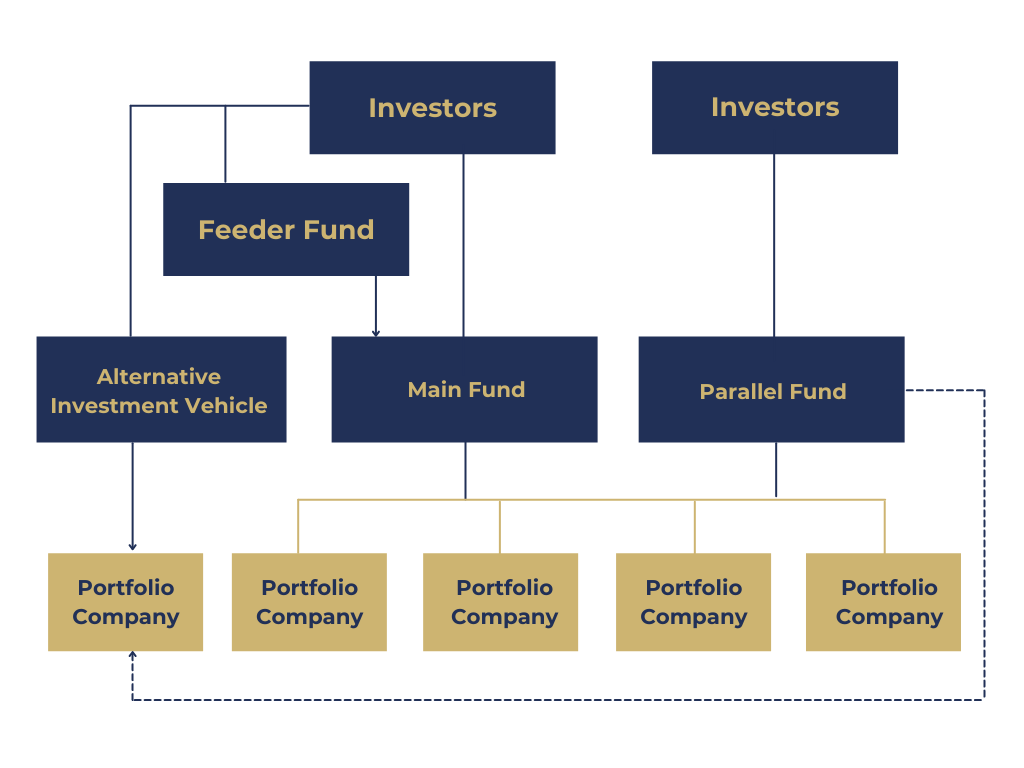 Investors

Investors

Feeder Fund

Alternative Investment Vehicle

Main Fund

Parallel Fund

Portfolio Company

Portfolio Company

Portfolio Company

Portfolio Company

Portfolio Company